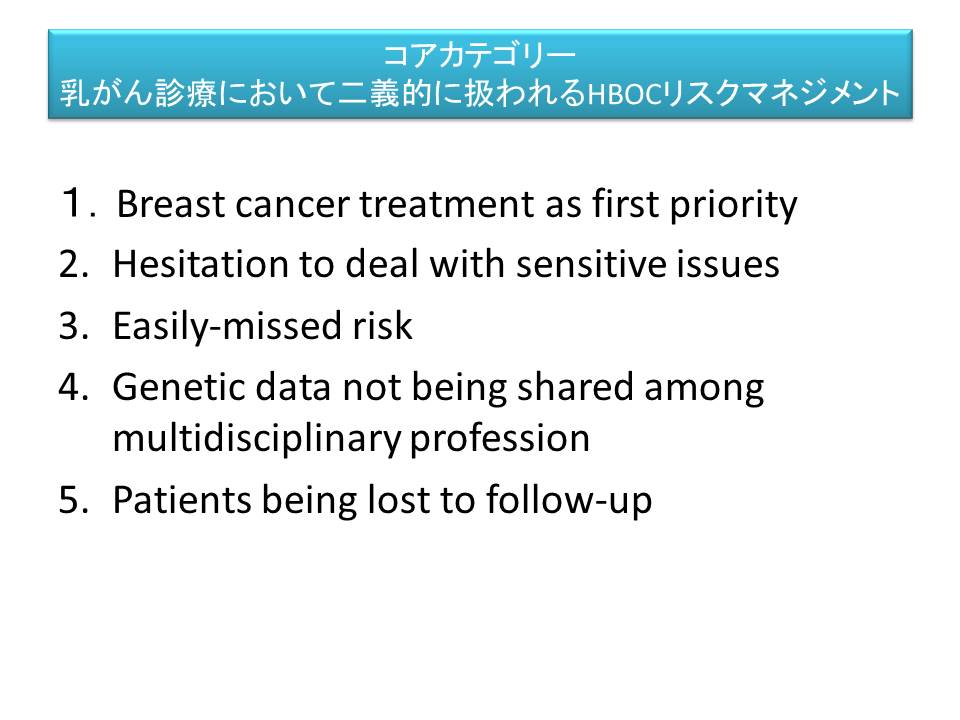 コアカテゴリー
乳がん診療において二義的に扱われるHBOCリスクマネジメント

１. Breast cancer treatment as first priority
2. Hesitation to deal with sensitive issues
3. Easily-missed risk
4. Genetic data not being shared among multidisciplinary profession
5. Patients being lost to follow-up